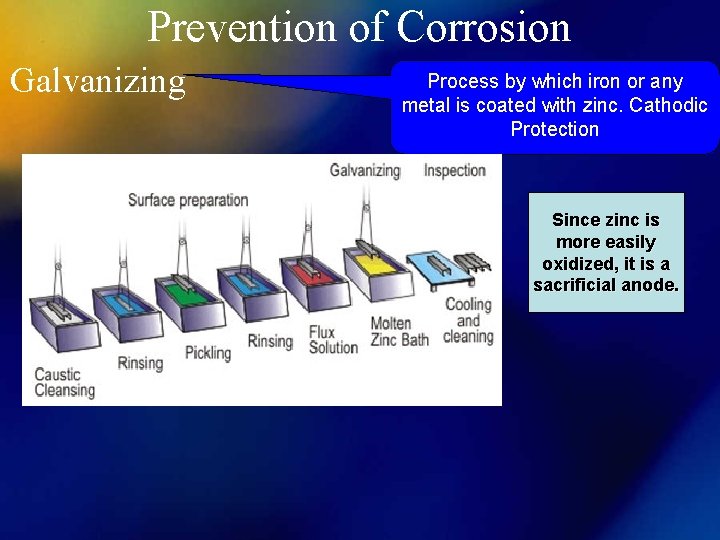 Prevention of Corrosion

Galvanizing

Process by which iron or any metal is coated with zinc. Cathodic Protection

Surface preparation

Galvanizing

Inspection

Caustic Cleansing

Rinsing

Pickling

Rinsing

Flux Solution

Molten Zinc Bath

Cooling and cleaning

Since zinc is more easily oxidized, it is a sacrificial anode.